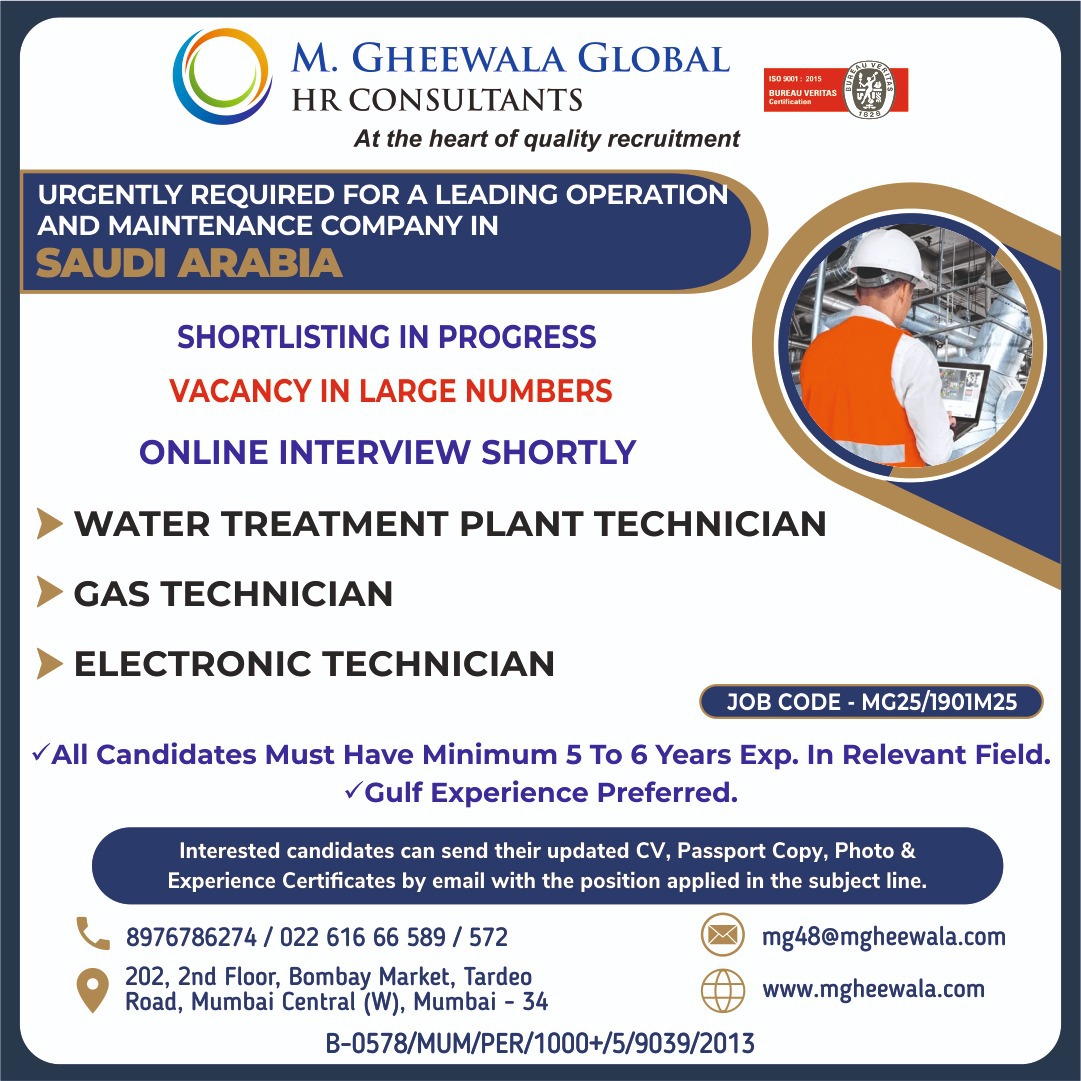 M. GHEEWALA GLOBAL
HR CONSULTANTS
At the heart of quality recruitment

ISO 9001 : 2015
BUREAU VERITAS
Certification
BUREAU VERITAS
1828

URGENTLY REQUIRED FOR A LEADING OPERATION AND MAINTENANCE COMPANY IN
SAUDI ARABIA

SHORTLISTING IN PROGRESS
VACANCY IN LARGE NUMBERS
ONLINE INTERVIEW SHORTLY

WATER TREATMENT PLANT TECHNICIAN
GAS TECHNICIAN
ELECTRONIC TECHNICIAN

JOB CODE - MG25/1901M25

✓All Candidates Must Have Minimum 5 To 6 Years Exp. In Relevant Field.
✓Gulf Experience Preferred.

Interested candidates can send their updated CV, Passport Copy, Photo & Experience Certificates by email with the position applied in the subject line.

8976786274 / 022 616 66 589 / 572
202, 2nd Floor, Bombay Market, Tardeo Road, Mumbai Central (W), Mumbai - 34
mg48@mgheewala.com
www.mgheewala.com

B-0578/MUM/PER/1000+/5/9039/2013